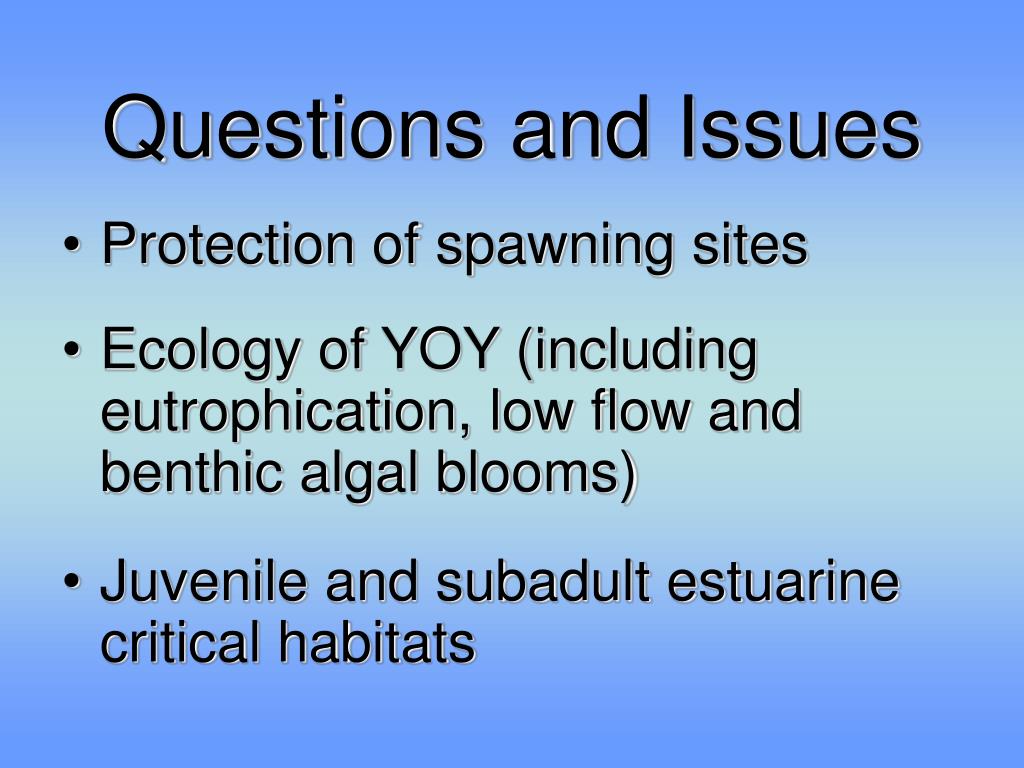 Questions and Issues

• Protection of spawning sites

• Ecology of YOY (including eutrophication, low flow and benthic algal blooms)

• Juvenile and subadult estuarine critical habitats